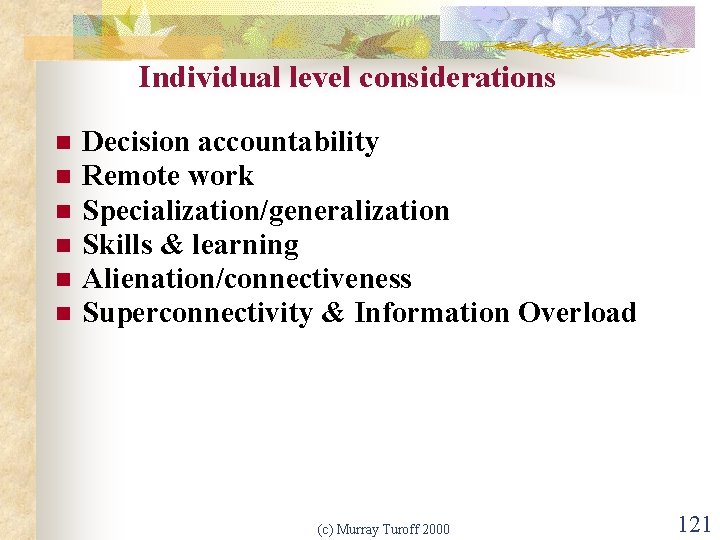 Individual level considerations

- Decision accountability
- Remote work
- Specialization/generalization
- Skills & learning
- Alienation/connectiveness
- Superconnectivity & Information Overload

(c) Murray Turoff 2000

121